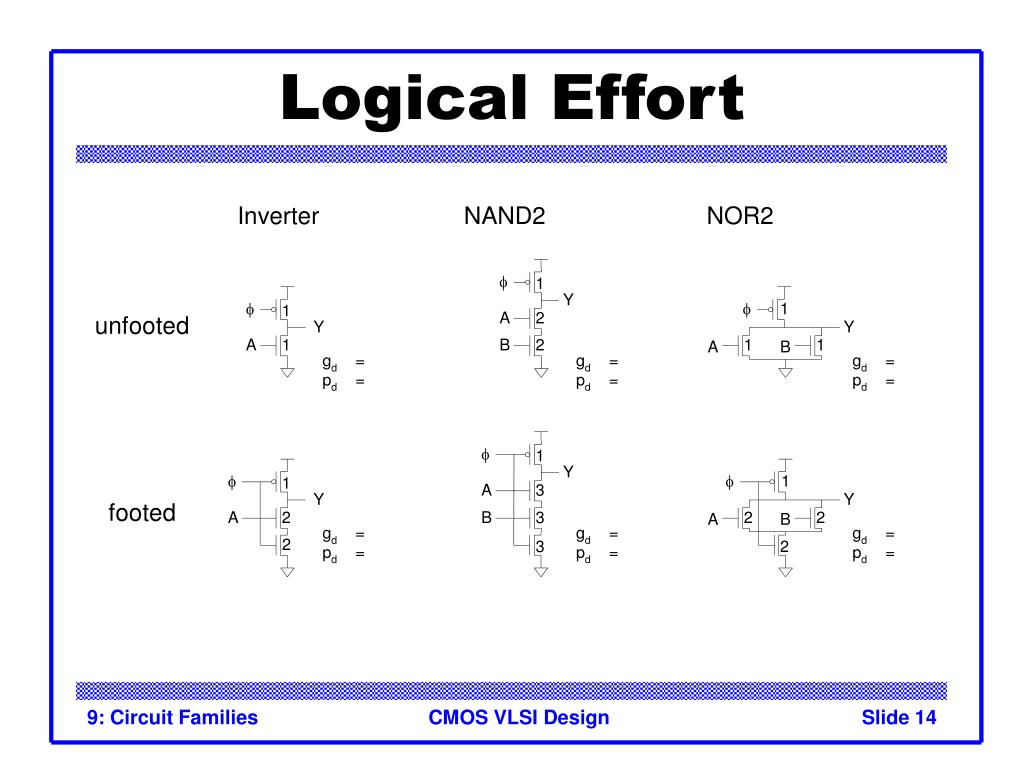 Logical Effort

Inverter

NAND2

NOR2

unfooted

$\phi$ 1
Y
A 1
$g_d$ =
$p_d$ =

$\phi$ 1
Y
A 2
B 2
$g_d$ =
$p_d$ =

$\phi$ 1
Y
A 1 B 1
$g_d$ =
$p_d$ =

footed

$\phi$ 1
Y
A 2
2
$g_d$ =
$p_d$ =

$\phi$ 1
Y
A 3
B 3
3
$g_d$ =
$p_d$ =

$\phi$ 1
Y
A 2 B 2
2
$g_d$ =
$p_d$ =

9: Circuit Families

CMOS VLSI Design

Slide 14